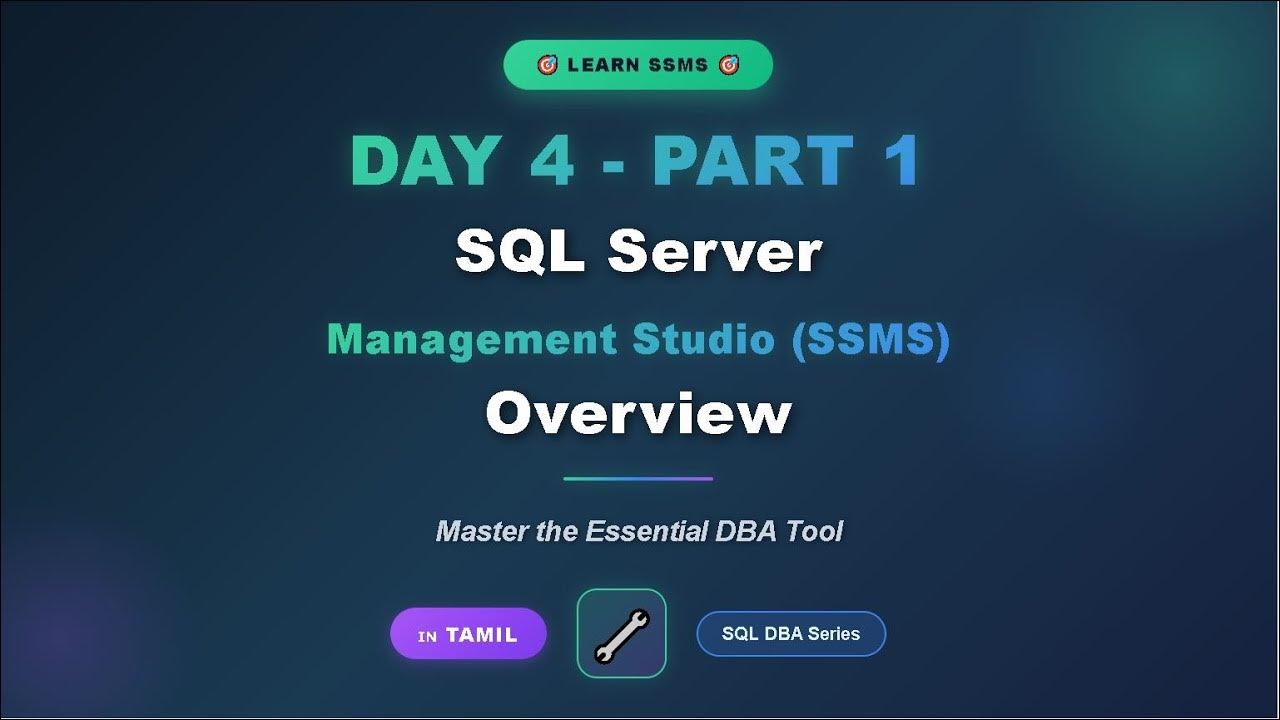 🎯 LEARN SSMS 🎯

DAY 4 - PART 1

SQL Server

Management Studio (SSMS)

Overview

Master the Essential DBA Tool

IN TAMIL

SQL DBA Series